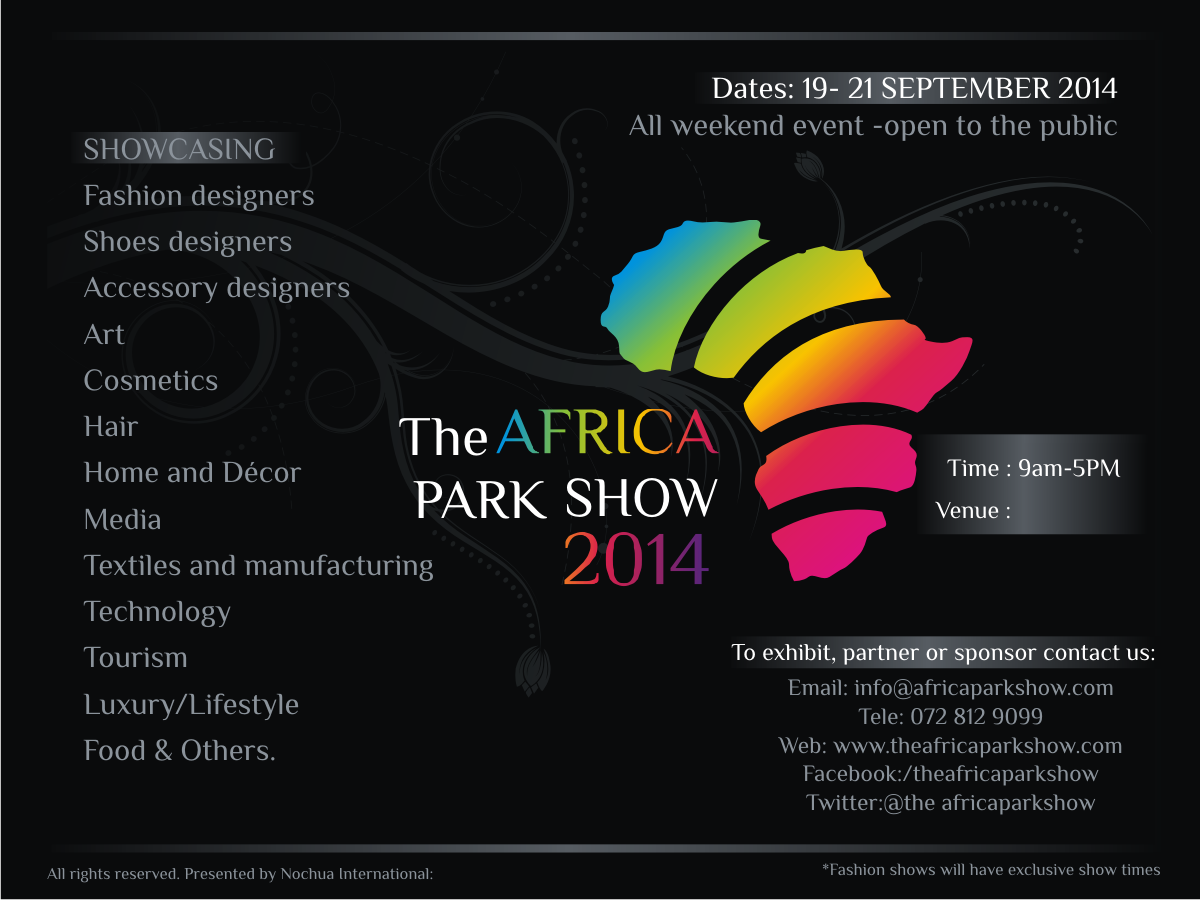 Dates: 19- 21 SEPTEMBER 2014
All weekend event -open to the public

SHOWCASING
Fashion designers
Shoes designers
Accessory designers
Art
Cosmetics
Hair
Home and Décor
Media
Textiles and manufacturing
Technology
Tourism
Luxury/Lifestyle
Food & Others.

The AFRICA
PARK SHOW
2014

Time : 9am-5PM
Venue :

To exhibit, partner or sponsor contact us:
Email: info@africaparkshow.com
Tele: 072 812 9099
Web: www.theafricaparkshow.com
Facebook:/theafricaparkshow
Twitter:@the africaparkshow

All rights reserved. Presented by Nochua International:

*Fashion shows will have exclusive show times